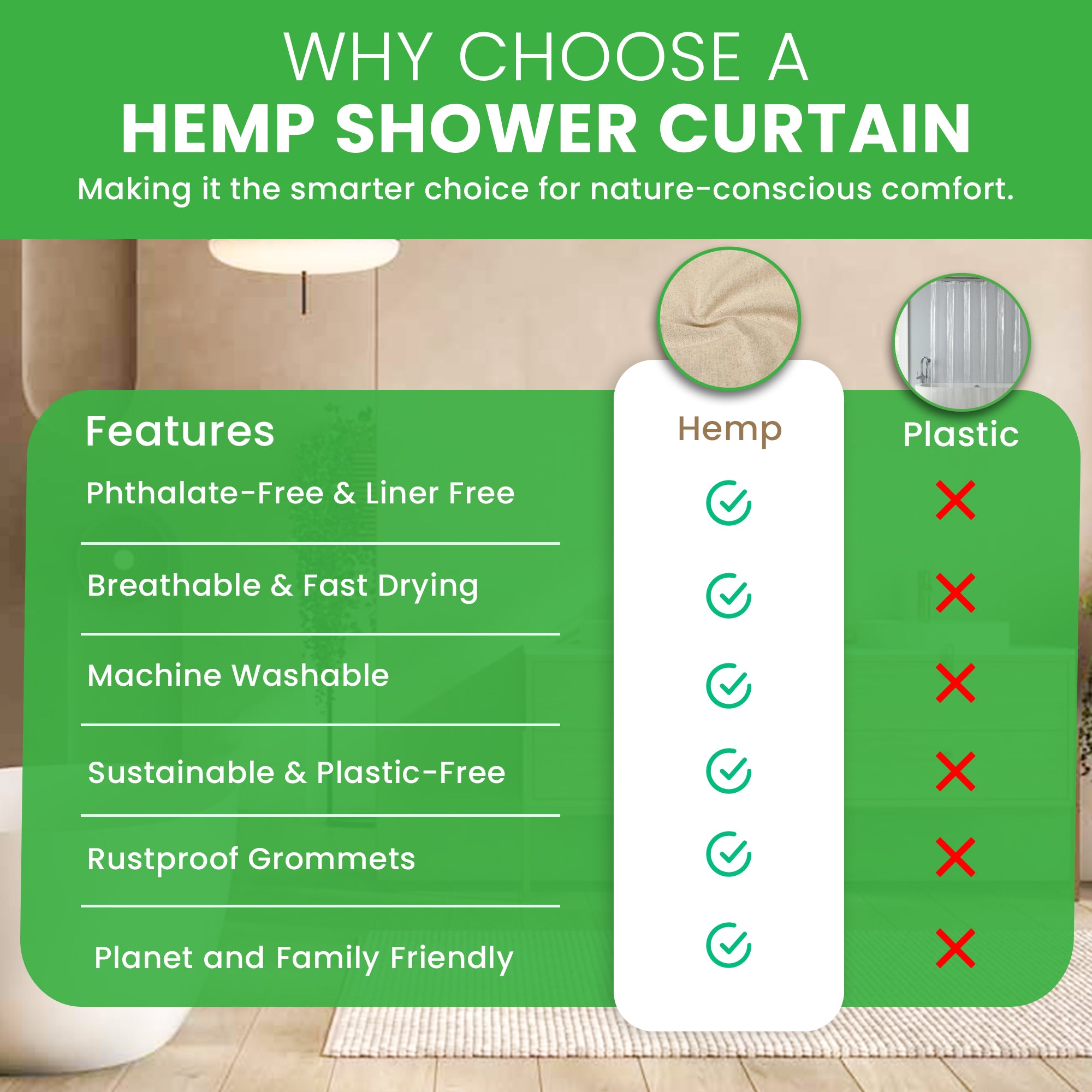 WHY CHOOSE A
HEMP SHOWER CURTAIN
Making it the smarter choice for nature-conscious comfort.

| Features | Hemp | Plastic |
|---|---|---|
| Phthalate-Free & Liner Free | ✓ | ✗ |
| Breathable & Fast Drying | ✓ | ✗ |
| Machine Washable | ✓ | ✗ |
| Sustainable & Plastic-Free | ✓ | ✗ |
| Rustproof Grommets | ✓ | ✗ |
| Planet and Family Friendly | ✓ | ✗ |